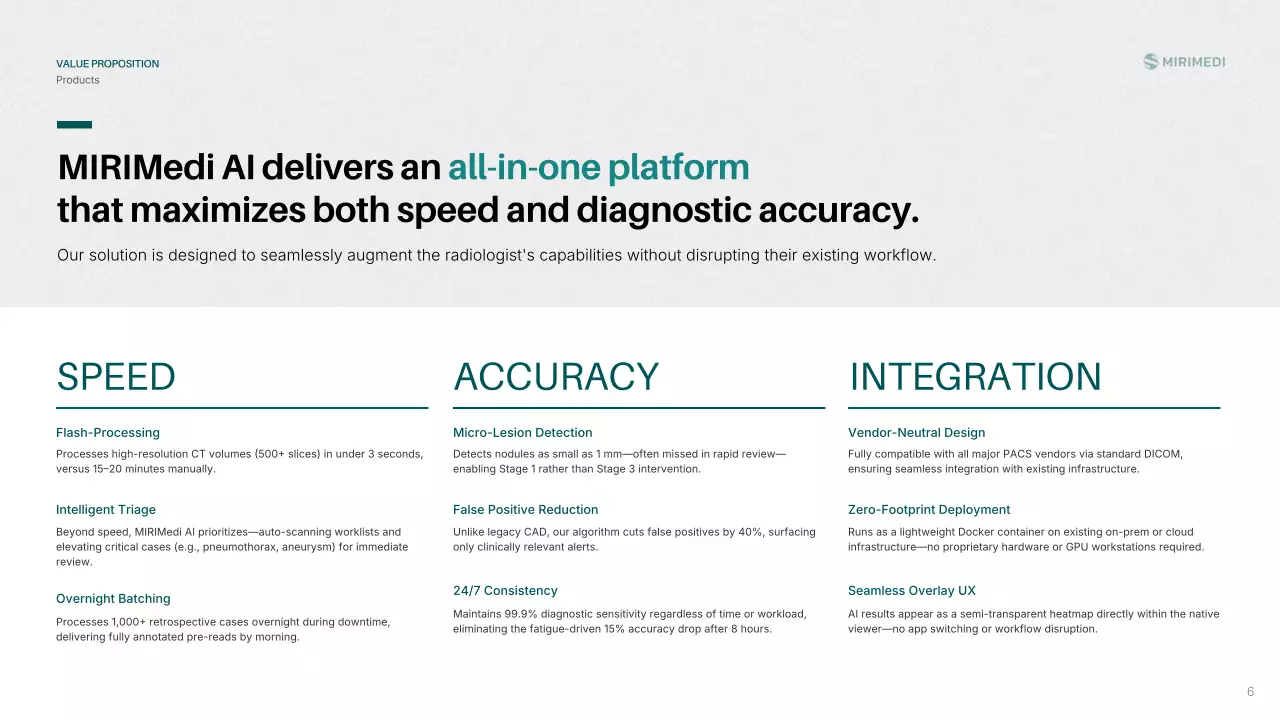 VALUE PROPOSITION
Products

MIRIMEDI

MIRIMedi AI delivers an all-in-one platform that maximizes both speed and diagnostic accuracy.

Our solution is designed to seamlessly augment the radiologist's capabilities without disrupting their existing workflow.

SPEED

Flash-Processing

Processes high-resolution CT volumes (500+ slices) in under 3 seconds, versus 15–20 minutes manually.

Intelligent Triage

Beyond speed, MIRIMedi AI prioritizes—auto-scanning worklists and elevating critical cases (e.g., pneumothorax, aneurysm) for immediate review.

Overnight Batching

Processes 1,000+ retrospective cases overnight during downtime, delivering fully annotated pre-reads by morning.

ACCURACY

Micro-Lesion Detection

Detects nodules as small as 1 mm—often missed in rapid review—enabling Stage 1 rather than Stage 3 intervention.

False Positive Reduction

Unlike legacy CAD, our algorithm cuts false positives by 40%, surfacing only clinically relevant alerts.

24/7 Consistency

Maintains 99.9% diagnostic sensitivity regardless of time or workload, eliminating the fatigue-driven 15% accuracy drop after 8 hours.

INTEGRATION

Vendor-Neutral Design

Fully compatible with all major PACS vendors via standard DICOM, ensuring seamless integration with existing infrastructure.

Zero-Footprint Deployment

Runs as a lightweight Docker container on existing on-prem or cloud infrastructure—no proprietary hardware or GPU workstations required.

Seamless Overlay UX

AI results appear as a semi-transparent heatmap directly within the native viewer—no app switching or workflow disruption.

6